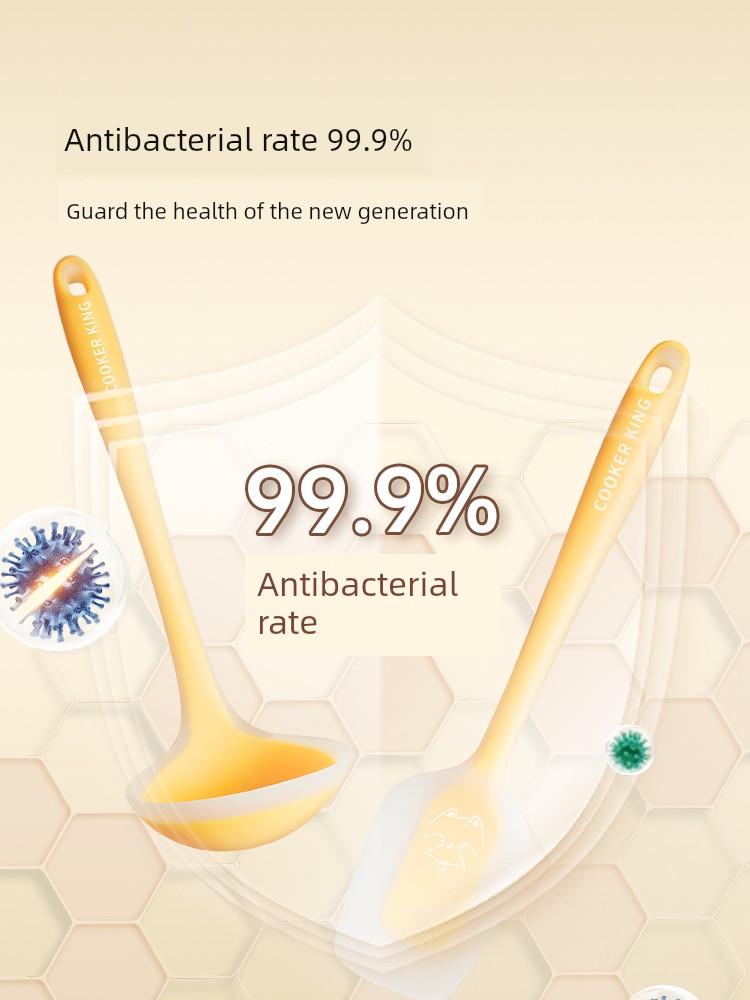 Antibacterial rate 99.9%

Guard the health of the new generation

COOKER KING

99.9%

Antibacterial rate

COOKER KING